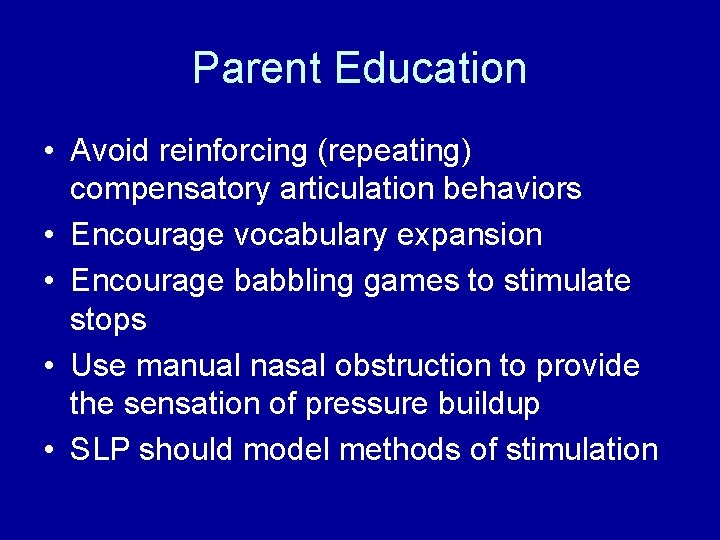 Parent Education

• Avoid reinforcing (repeating) compensatory articulation behaviors
• Encourage vocabulary expansion
• Encourage babbling games to stimulate stops
• Use manual nasal obstruction to provide the sensation of pressure buildup
• SLP should model methods of stimulation